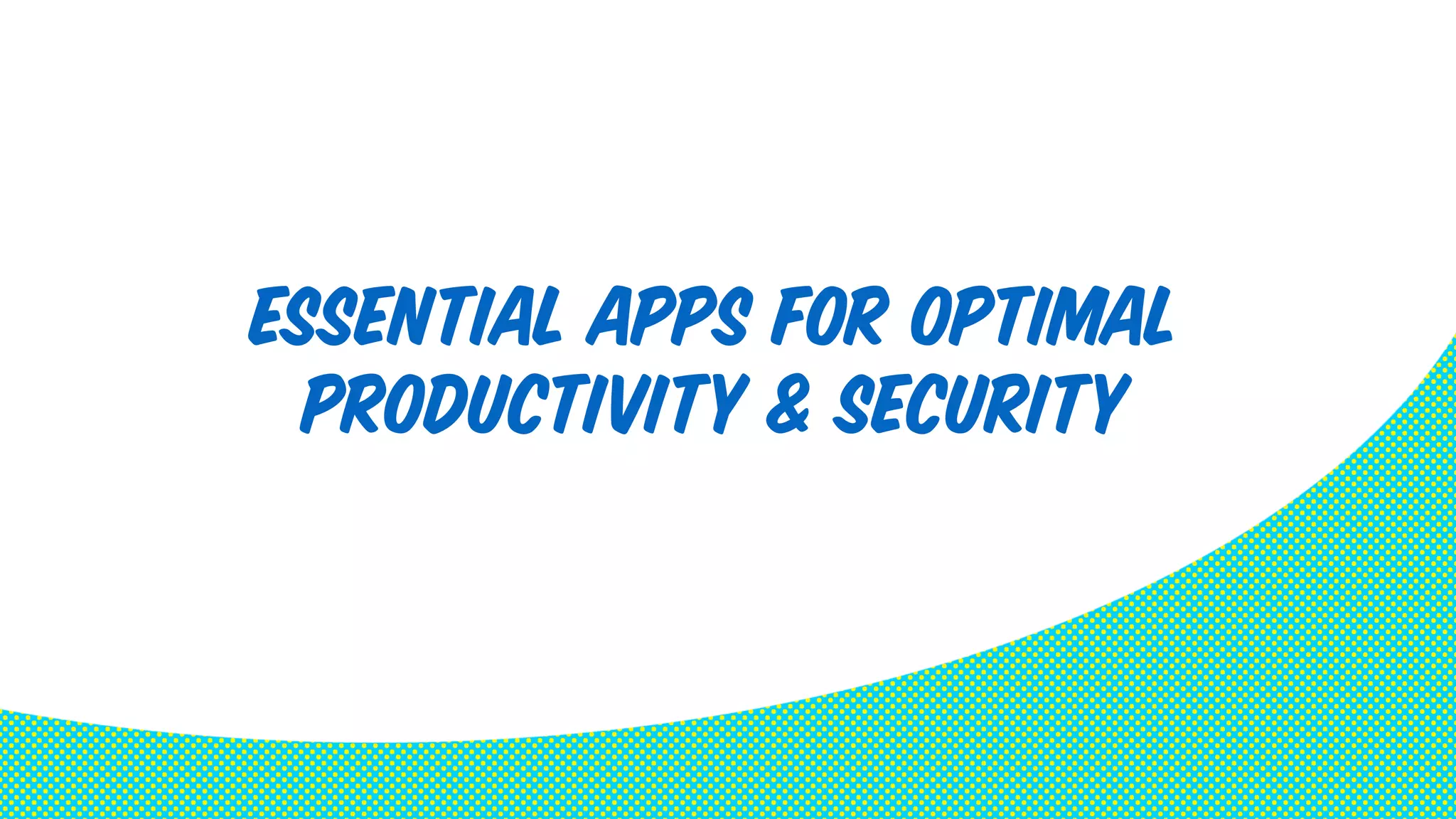 ESSENTIAL APPS FOR OPTIMAL PRODUCTIVITY & SECURITY